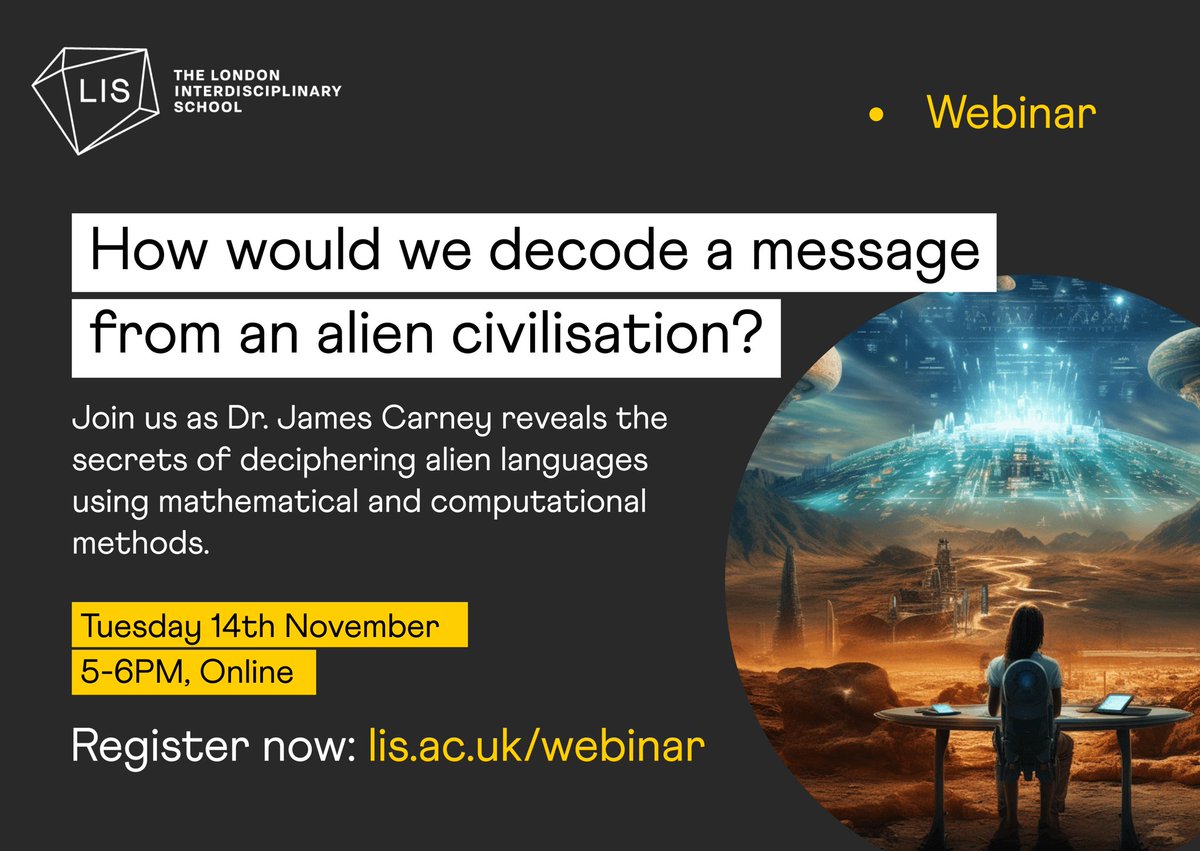 LIS THE LONDON INTERDISCIPLINARY SCHOOL

• Webinar

How would we decode a message from an alien civilisation?

Join us as Dr. James Carney reveals the secrets of deciphering alien languages using mathematical and computational methods.

Tuesday 14th November
5-6PM, Online

Register now: lis.ac.uk/webinar